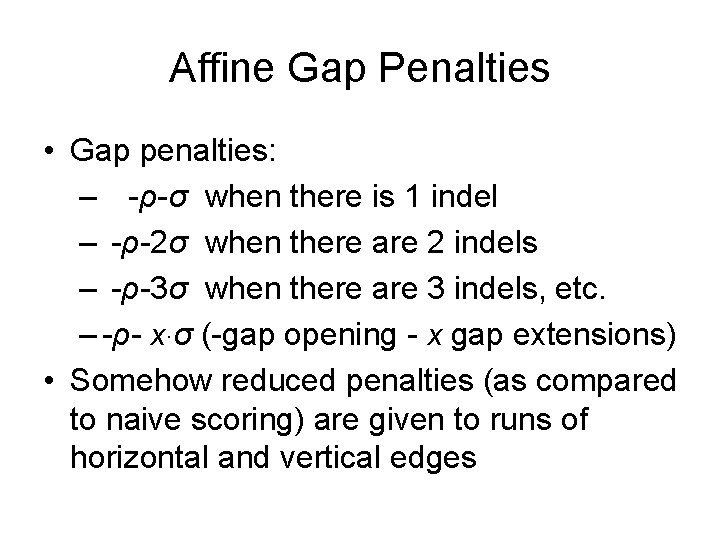 Affine Gap Penalties

• Gap penalties:
– $-\rho-\sigma$ when there is 1 indel
– $-\rho-2\sigma$ when there are 2 indels
– $-\rho-3\sigma$ when there are 3 indels, etc.
– $-\rho- x\cdot\sigma$ (-gap opening - $x$ gap extensions)
• Somehow reduced penalties (as compared to naive scoring) are given to runs of horizontal and vertical edges